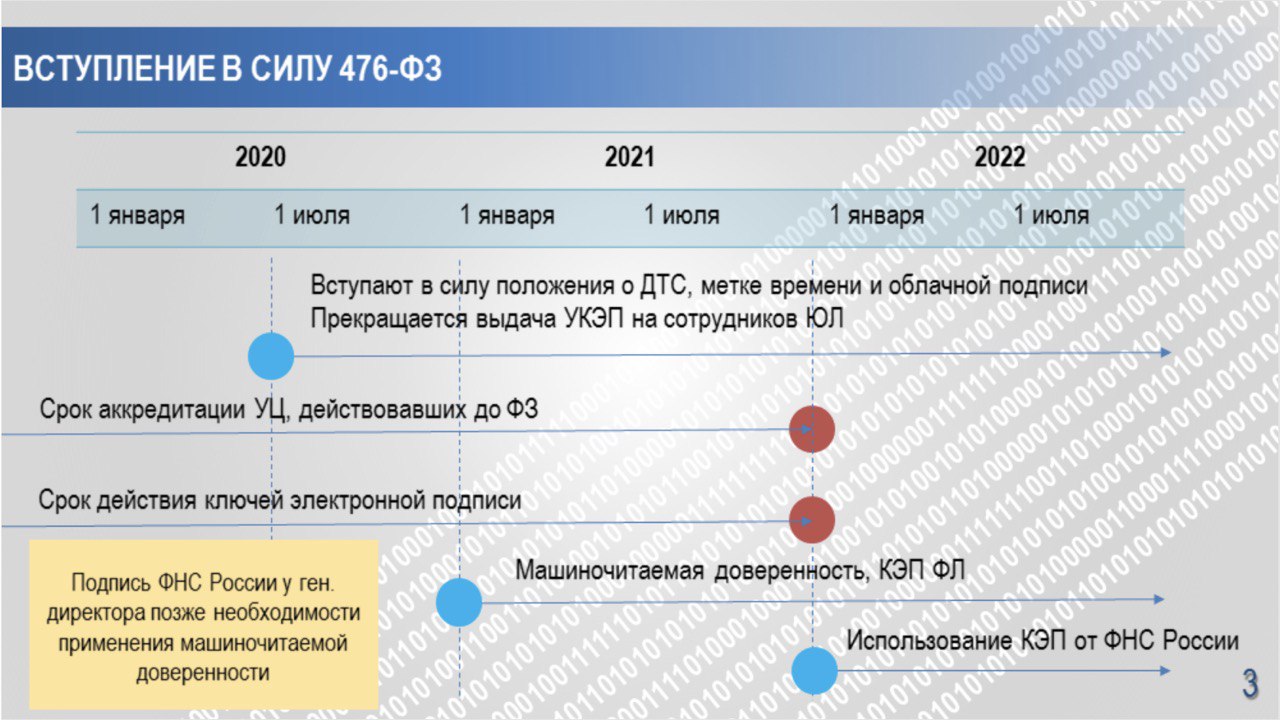 ВСТУПЛЕНИЕ В СИЛУ 476-ФЗ

| 2020 | | 2021 | | 2022 | |
|---|---|---|---|---|---|
| 1 января | 1 июля | 1 января | 1 июля | 1 января | 1 июля |

Вступают в силу положения о ДТС, метке времени и облачной подписи
Прекращается выдача УКЭП на сотрудников ЮЛ

Срок аккредитации УЦ, действовавших до ФЗ

Срок действия ключей электронной подписи

Подпись ФНС России у ген. директора позже необходимости применения машиночитаемой доверенности

Машиночитаемая доверенность, КЭП ФЛ

Использование КЭП от ФНС России

3